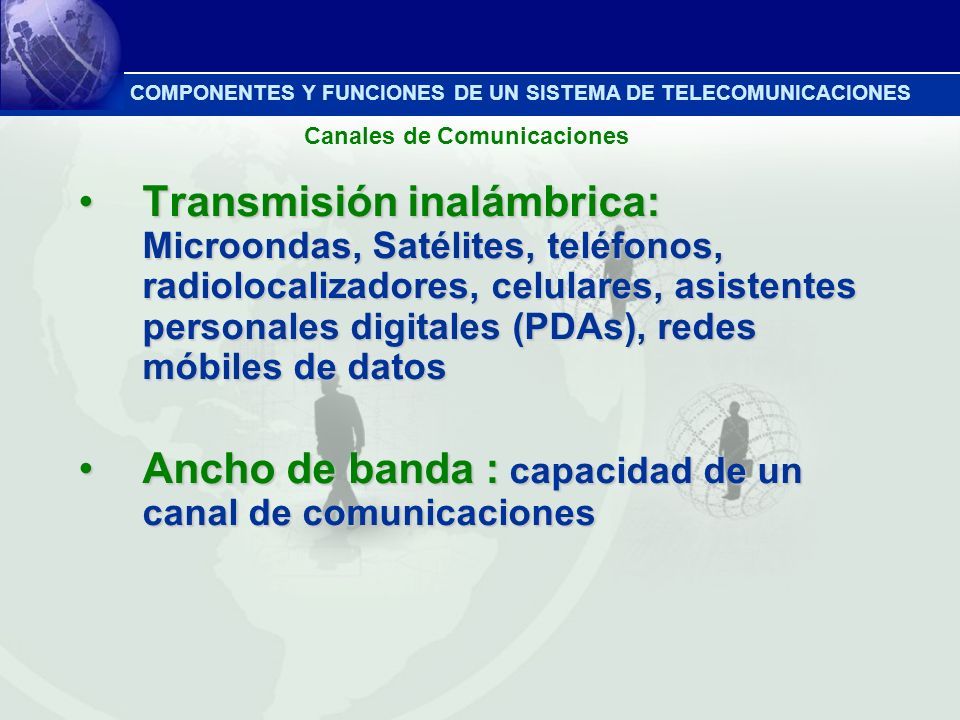 COMPONENTES Y FUNCIONES DE UN SISTEMA DE TELECOMUNICACIONES

Canales de Comunicaciones

• Transmisión inalámbrica: Microondas, Satélites, teléfonos, radiolocalizadores, celulares, asistentes personales digitales (PDAs), redes móbiles de datos

• Ancho de banda : capacidad de un canal de comunicaciones